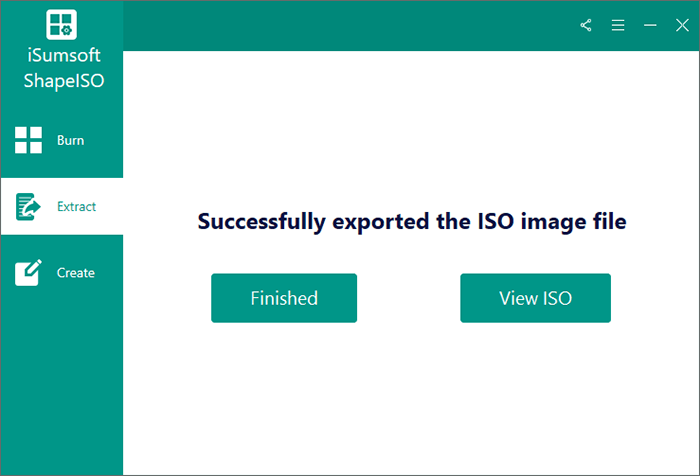 iSumsoft ShapeISO

Burn

Extract

Create

Successfully exported the ISO image file

Finished

View ISO